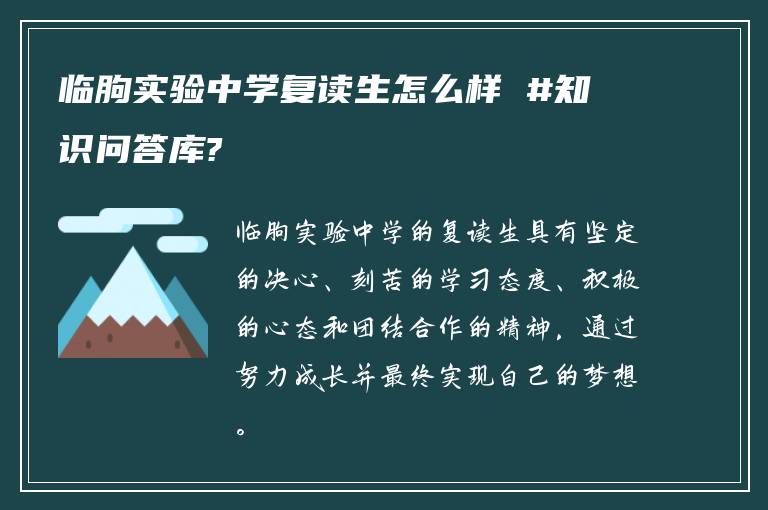 临朐实验中学复读生怎么样 #知识问答库?

临朐实验中学的复读生具有坚定的决心、刻苦的学习态度、积极的心态和团结合作的精神，通过努力成长并最终实现自己的梦想。